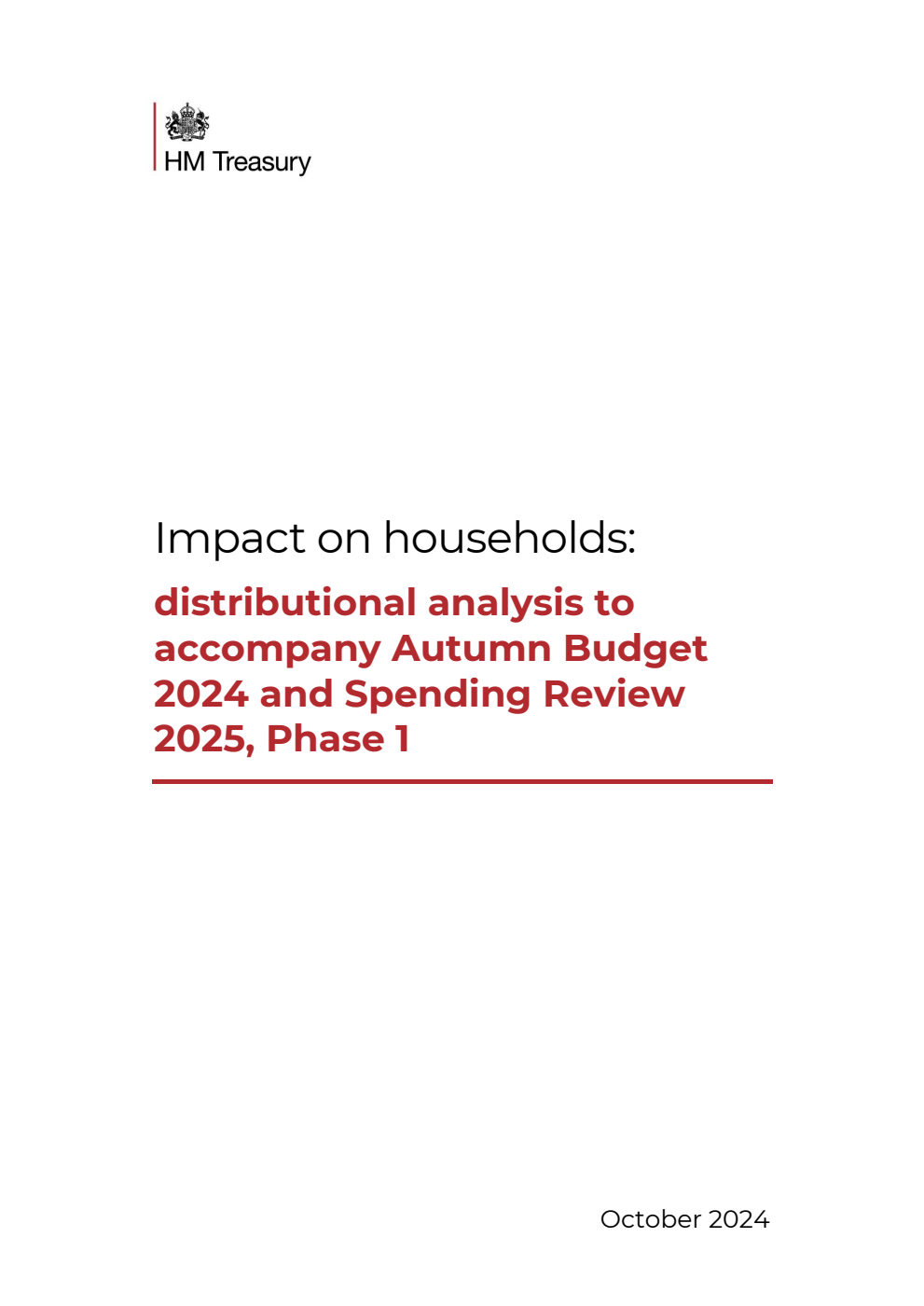 HM Treasury

Impact on households:

distributional analysis to accompany Autumn Budget 2024 and Spending Review 2025, Phase 1

October 2024